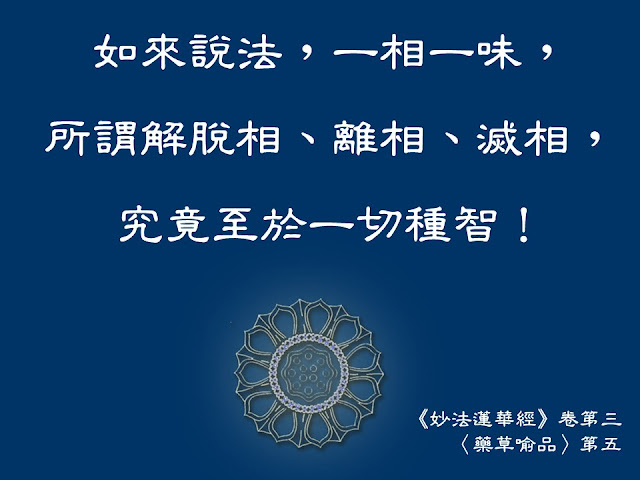 如來說法，一相一味，

所謂解脫相、離相、滅相，

究竟至於一切種智！

《妙法蓮華經》卷第三
〈藥草喻品〉第五